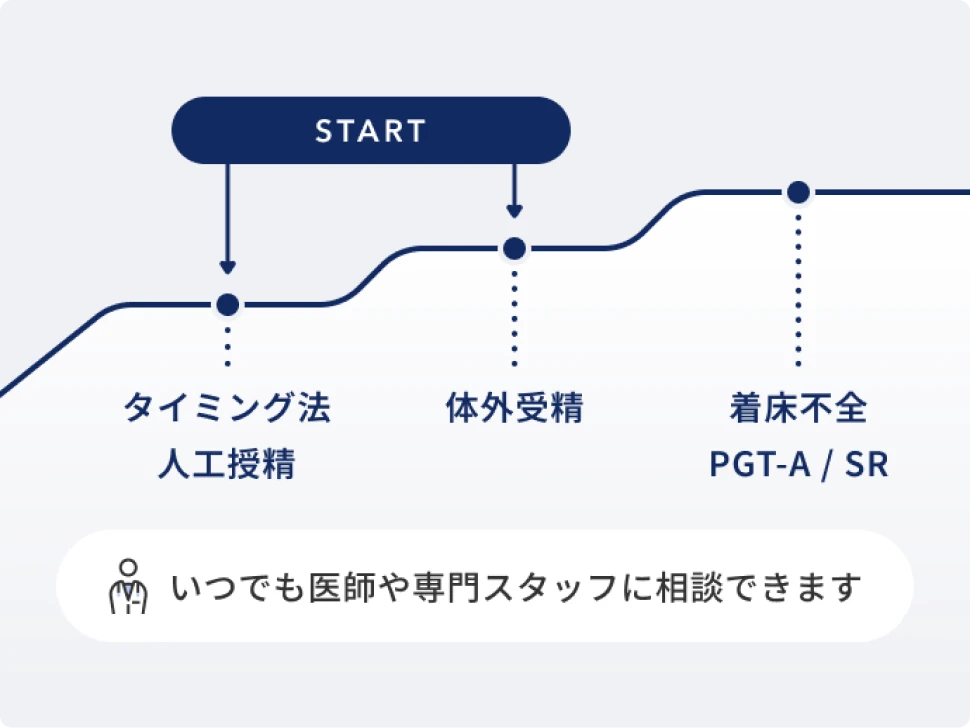 START

タイミング法
人工授精

体外受精

着床不全
PGT-A / SR

いつでも医師や専門スタッフに相談できます